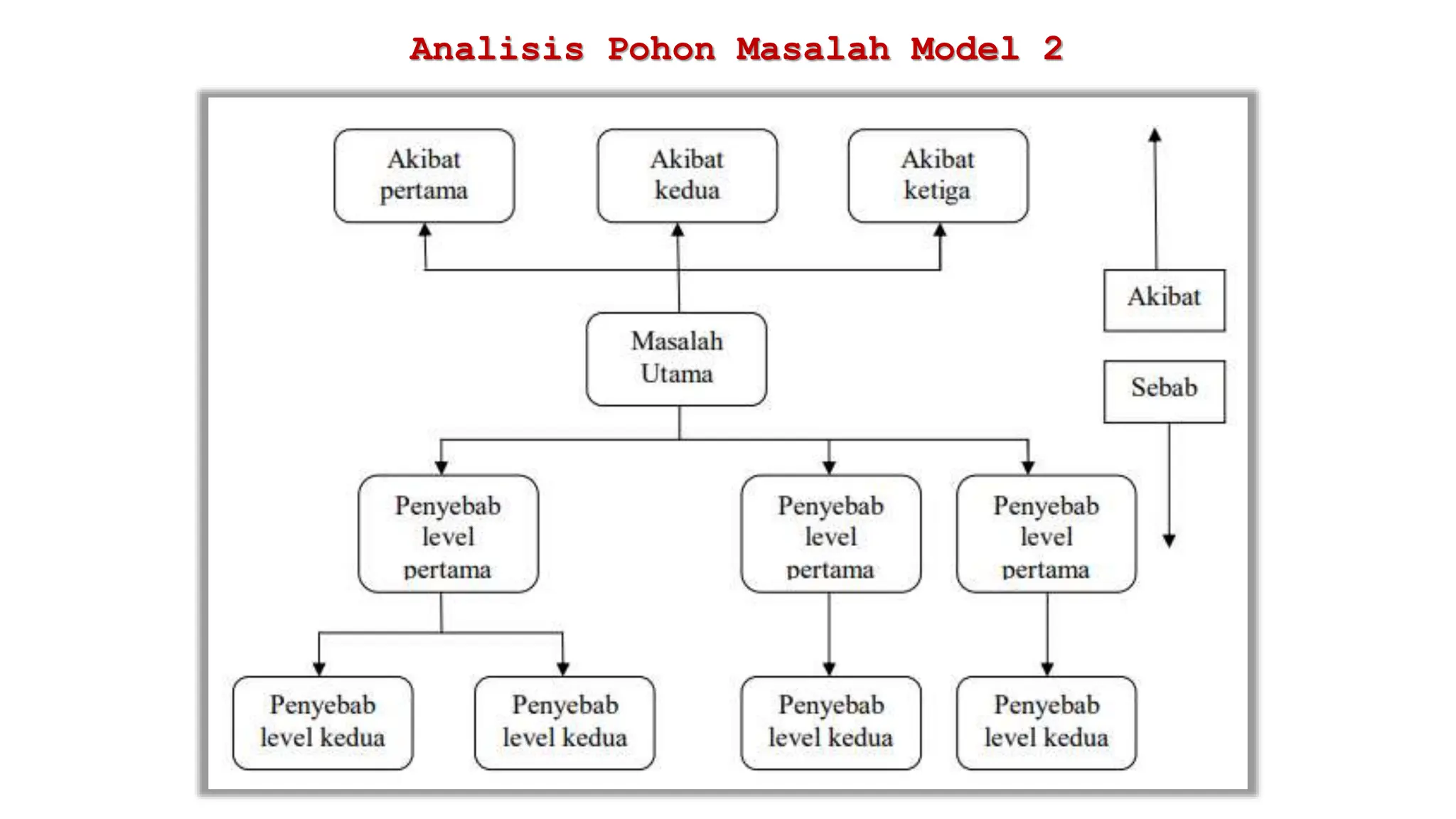 Analisis Pohon Masalah Model 2

Akibat pertama

Akibat kedua

Akibat ketiga

Akibat

Masalah Utama

Sebab

Penyebab level pertama

Penyebab level pertama

Penyebab level pertama

Penyebab level kedua

Penyebab level kedua

Penyebab level kedua

Penyebab level kedua